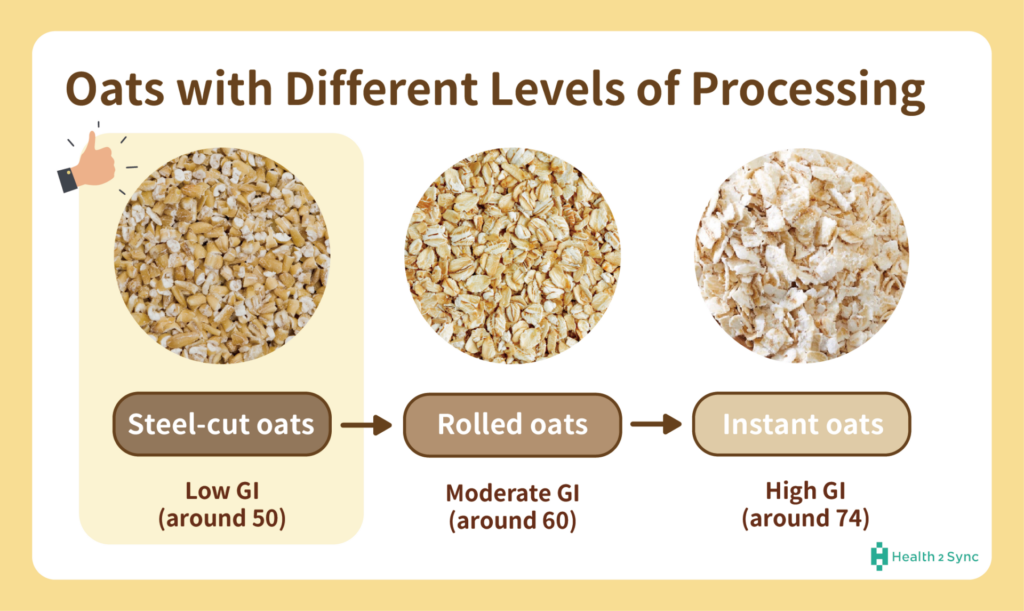 Oats with Different Levels of Processing

Steel-cut oats

Low GI
(around 50)

Rolled oats

Moderate GI
(around 60)

Instant oats

High GI
(around 74)

Health 2 Sync